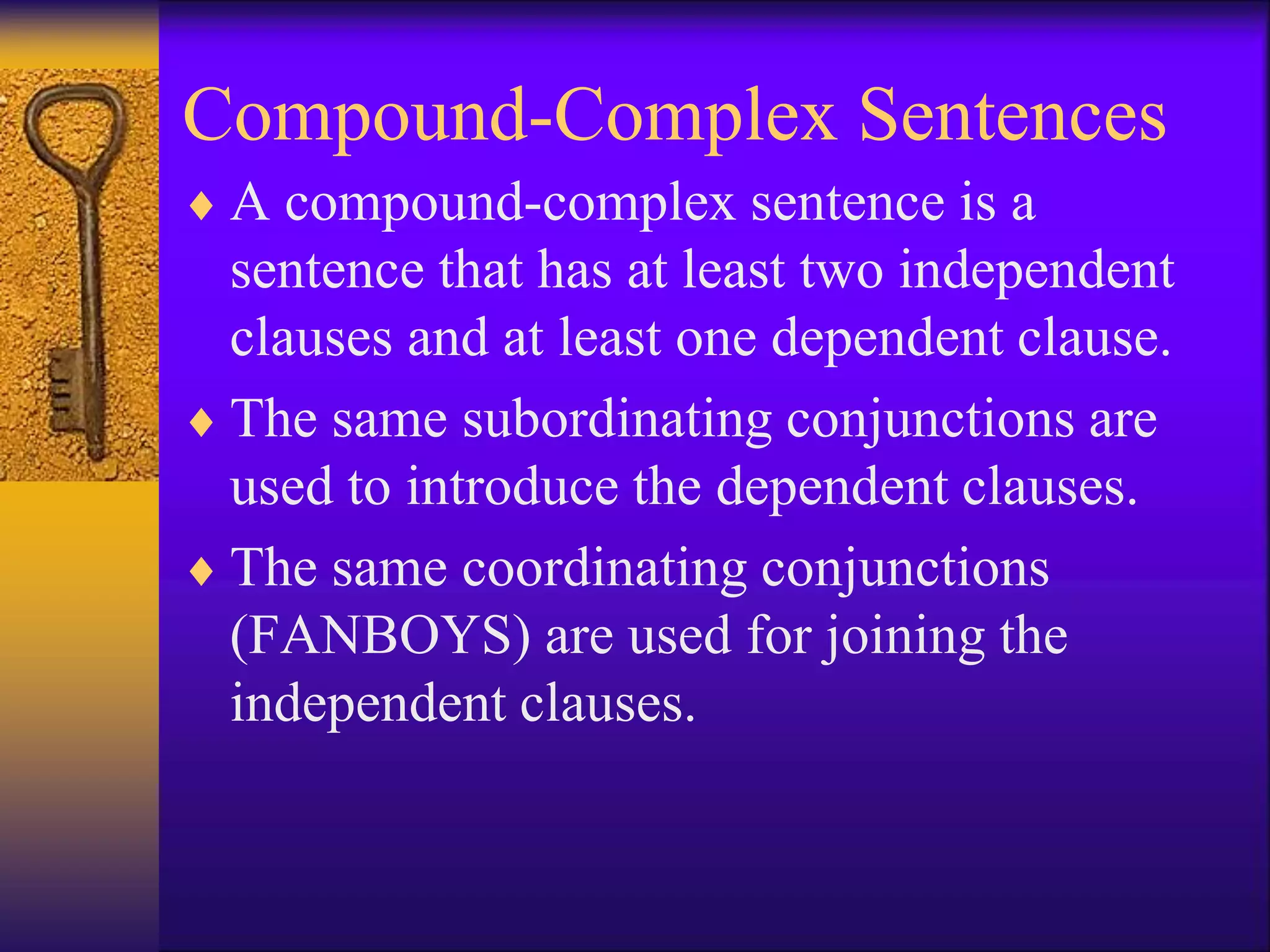 Compound-Complex Sentences

♦ A compound-complex sentence is a sentence that has at least two independent clauses and at least one dependent clause.

♦ The same subordinating conjunctions are used to introduce the dependent clauses.

♦ The same coordinating conjunctions (FANBOYS) are used for joining the independent clauses.